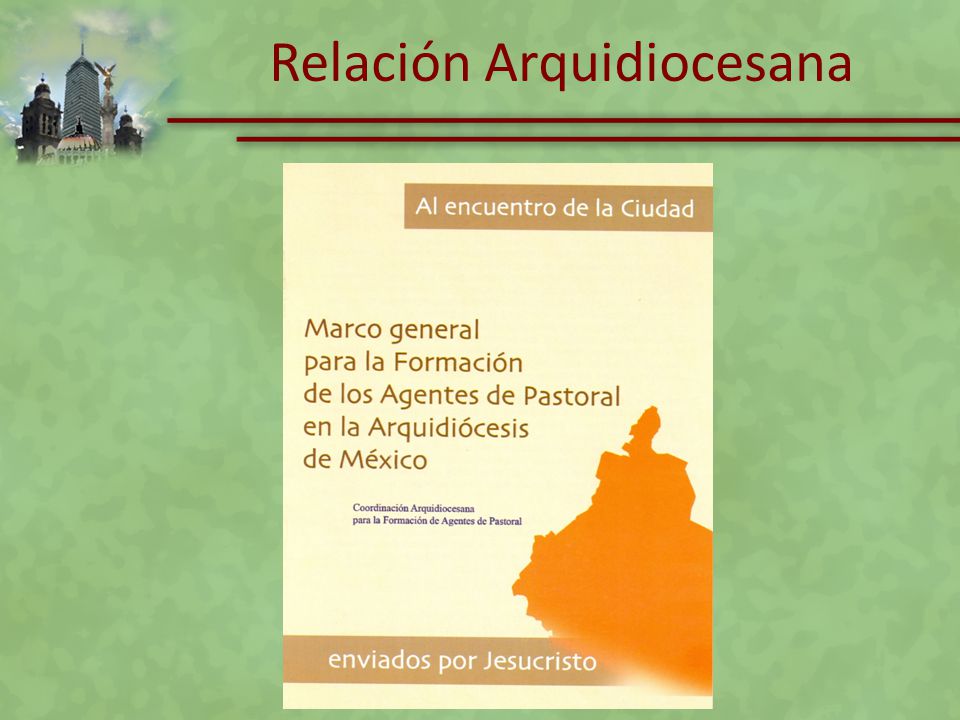 Relación Arquidiocesana

Al encuentro de la Ciudad

Marco general para la Formación de los Agentes de Pastoral en la Arquidiócesis de México

Coordinación Arquidiocesana para la Formación de Agentes de Pastoral

enviados por Jesucristo